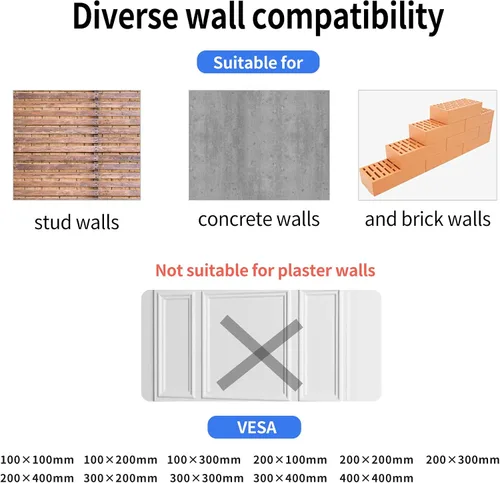 Diverse wall compatibility

Suitable for

stud walls

concrete walls

and brick walls

Not suitable for plaster walls

VESA

100×100mm 100×200mm 100×300mm 200×100mm 200×200mm 200×300mm
200×400mm 300×200mm 300×300mm 300×400mm 400×400mm